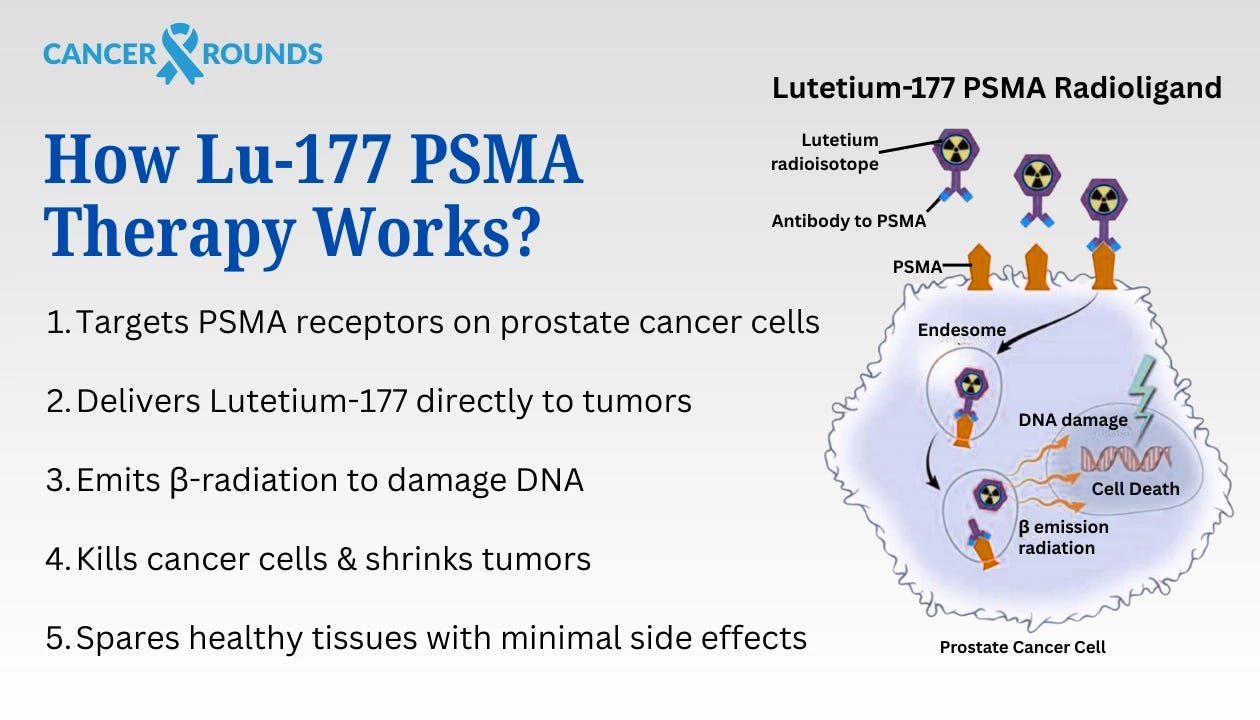 CANCER ROUNDS

How Lu-177 PSMA Therapy Works?

1. Targets PSMA receptors on prostate cancer cells

2. Delivers Lutetium-177 directly to tumors

3. Emits β-radiation to damage DNA

4. Kills cancer cells & shrinks tumors

5. Spares healthy tissues with minimal side effects

Lutetium-177 PSMA Radioligand

Lutetium radioisotope

Antibody to PSMA

PSMA

Endesome

DNA damage

Cell Death

β emission radiation

Prostate Cancer Cell